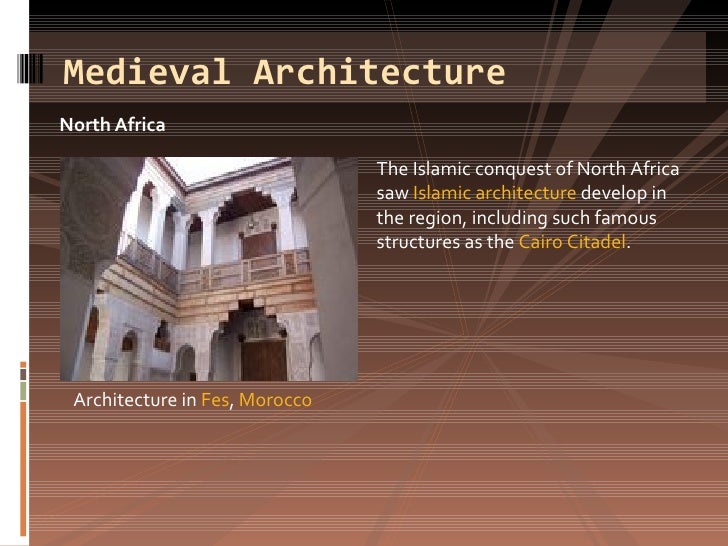 Medieval Architecture

North Africa

The Islamic conquest of North Africa saw Islamic architecture develop in the region, including such famous structures as the Cairo Citadel.

Architecture in Fes, Morocco